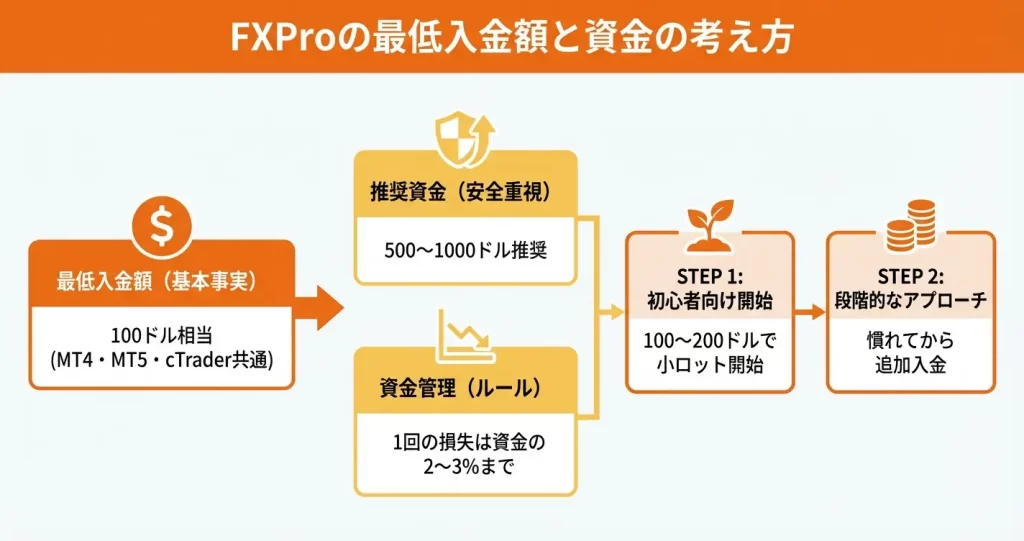 FXProの最低入金額と資金の考え方

最低入金額（基本事実）

100ドル相当
(MT4・MT5・cTrader共通)

推奨資金（安全重視）

500〜1000ドル推奨

資金管理（ルール）

1回の損失は資金の
2〜3%まで

STEP 1:
初心者向け開始

100〜200ドルで
小ロット開始

STEP 2:
段階的なアプローチ

慣れてから
追加入金